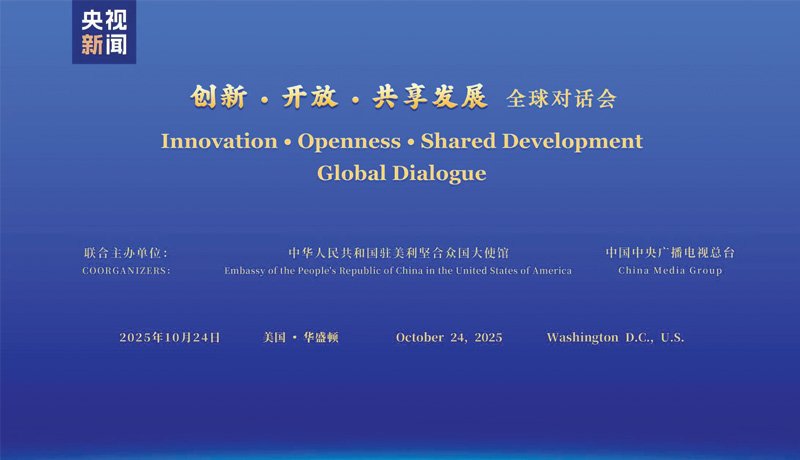 央视新闻

创新 · 开放 · 共享发展 全球对话会

Innovation • Openness • Shared Development
Global Dialogue

联合主办单位：
COORGANIZERS:

中华人民共和国驻美利坚合众国大使馆
Embassy of the People's Republic of China in the United States of America

中国中央广播电视总台
China Media Group

2025年10月24日 美国 · 华盛顿 October 24, 2025 Washington D.C., U.S.